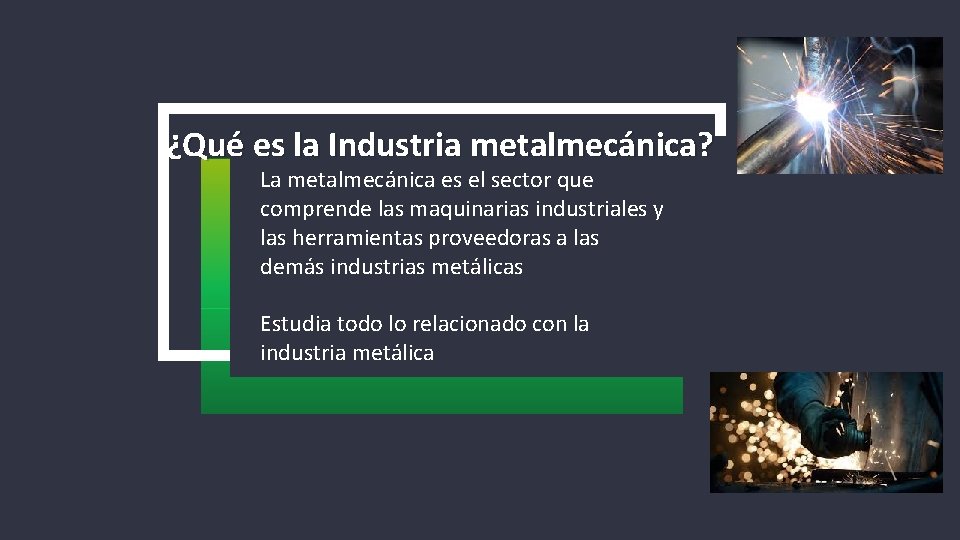 ¿Qué es la Industria metalmecánica?

La metalmecánica es el sector que comprende las maquinarias industriales y las herramientas proveedoras a las demás industrias metálicas

Estudia todo lo relacionado con la industria metálica